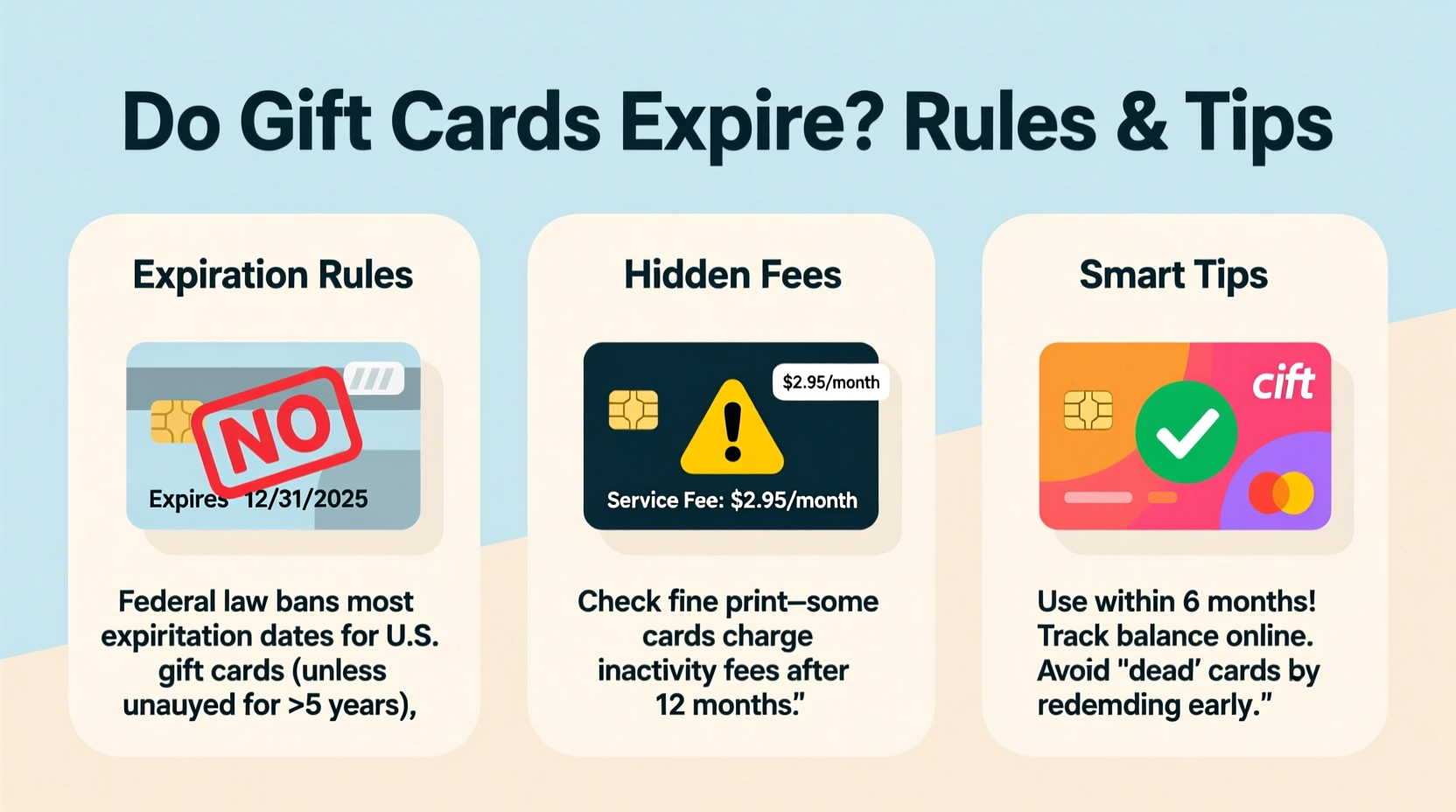 Do Gift Cards Expire? Rules & Tips

Expiration Rules

NO

Expires 12/31/2025

Federal law bans most expiritation dates for U.S. gift cards (unless unauyed for >5 years),

Hidden Fees

$2.95/month

Service Fee: $2.95/month

Check fine print—some cards charge inactivity fees after 12 months."

Smart Tips

cift

Use within 6 months! Track balance online. Avoid "dead' cards by redemding early."